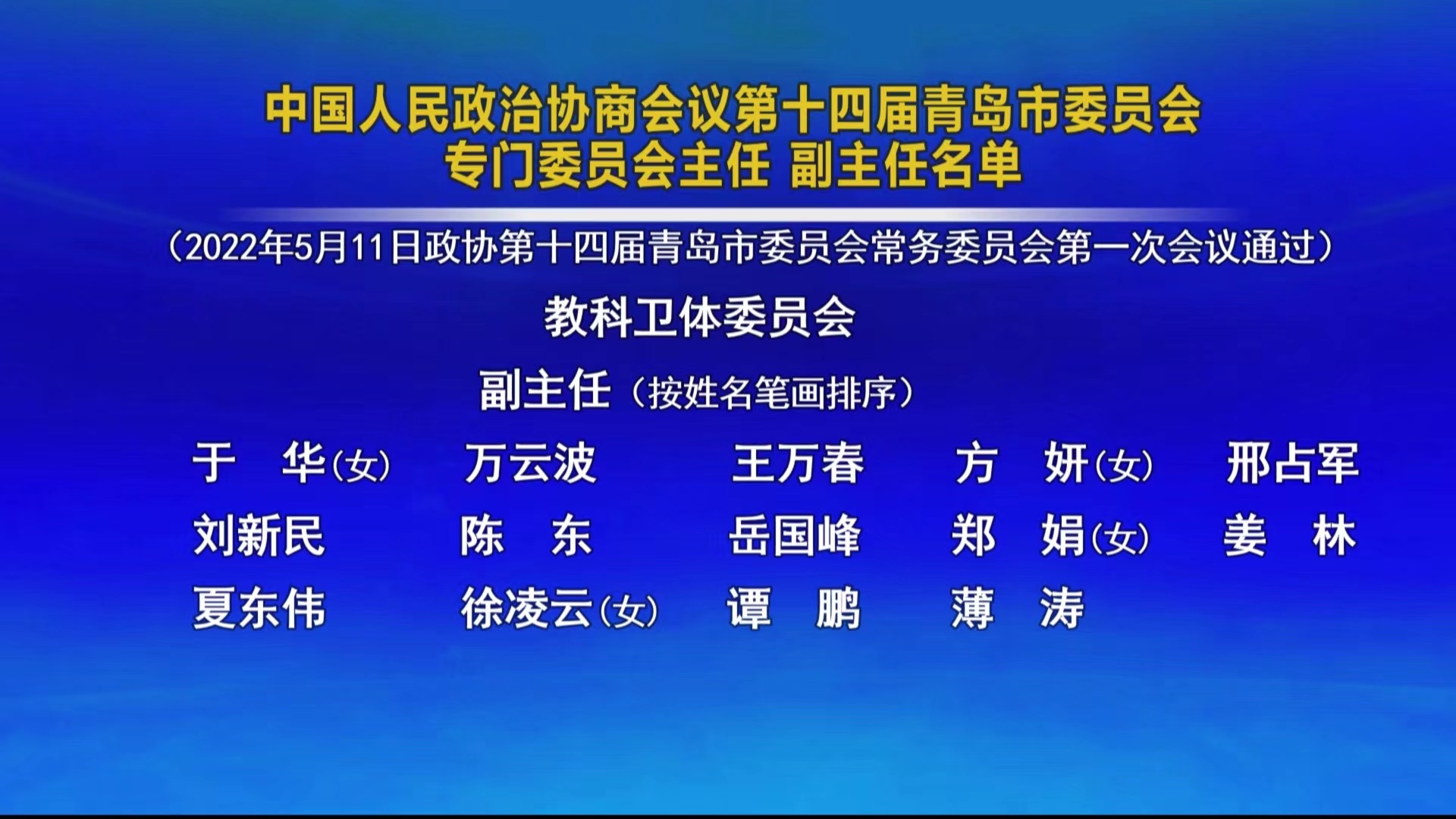 中国人民政治协商会议第十四届青岛市委员会
专门委员会主任 副主任名单

（2022年5月11日政协第十四届青岛市委员会常务委员会第一次会议通过）

教科卫体委员会

副主任（按姓名笔画排序）

于　华(女)　万云波　王万春　方　妍(女)　邢占军
刘新民　陈　东　岳国峰　郑　娟(女)　姜　林
夏东伟　徐凌云(女)　谭　鹏　薄　涛